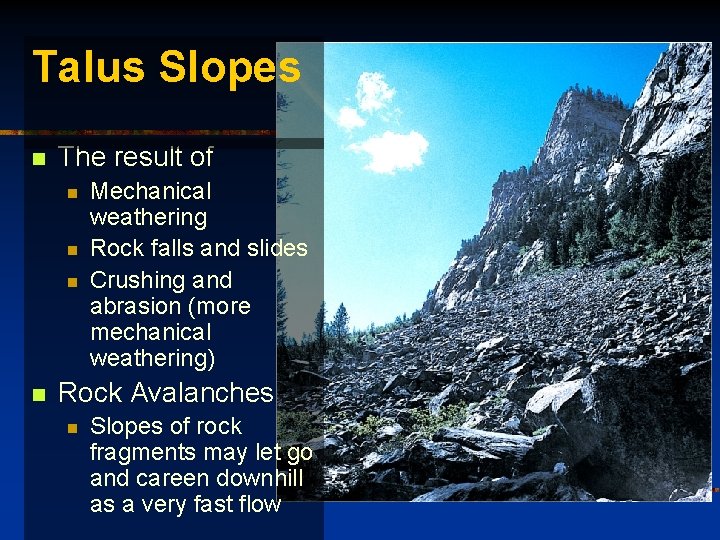 Talus Slopes

- The result of
  - Mechanical weathering
  - Rock falls and slides
  - Crushing and abrasion (more mechanical weathering)
- Rock Avalanches
  - Slopes of rock fragments may let go and careen downhill as a very fast flow